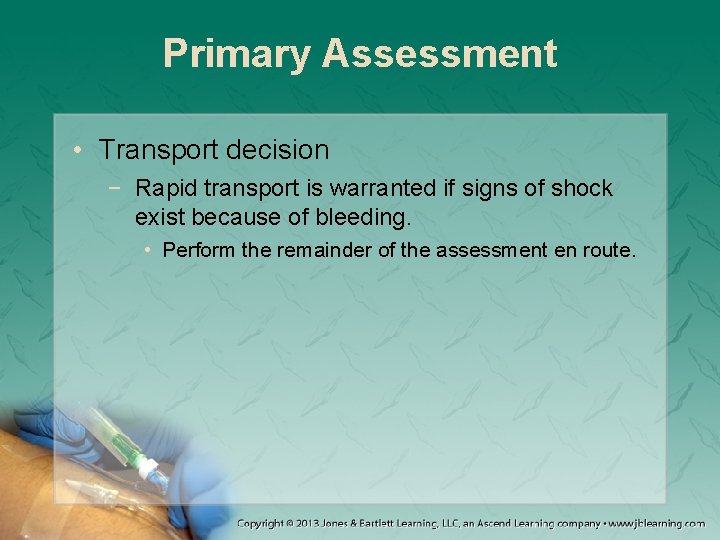 Primary Assessment

• Transport decision

− Rapid transport is warranted if signs of shock exist because of bleeding.

• Perform the remainder of the assessment en route.

Copyright © 2013 Jones & Bartlett Learning, LLC, an Ascend Learning company • www.jblearning.com